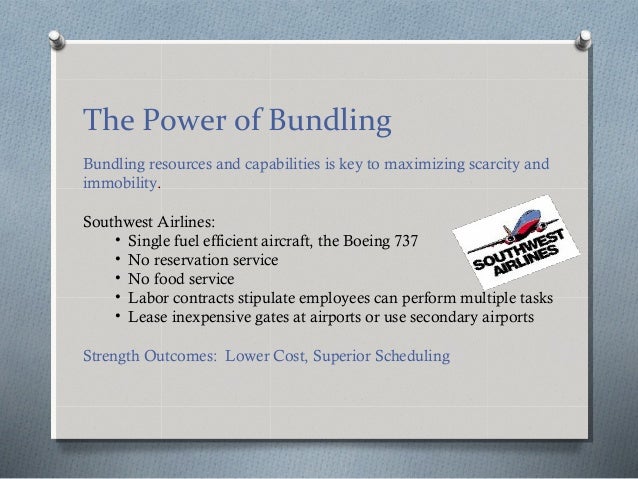 The Power of Bundling

Bundling resources and capabilities is key to maximizing scarcity and immobility.

Southwest Airlines:
• Single fuel efficient aircraft, the Boeing 737
• No reservation service
• No food service
• Labor contracts stipulate employees can perform multiple tasks
• Lease inexpensive gates at airports or use secondary airports

SOUTHWEST AIRLINES

Strength Outcomes: Lower Cost, Superior Scheduling